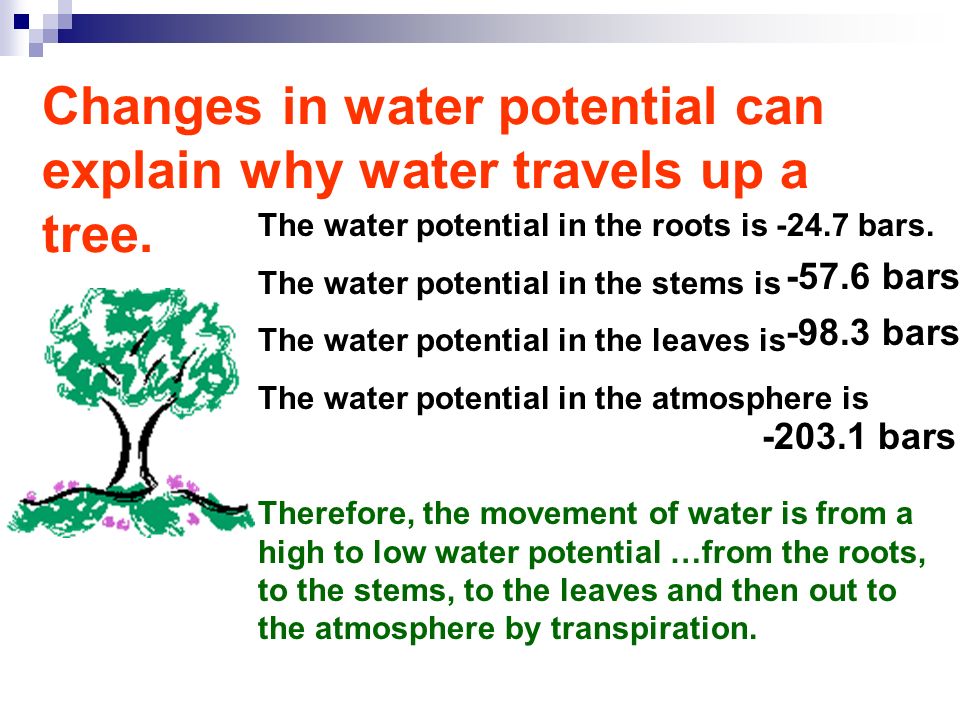 Changes in water potential can explain why water travels up a tree.

The water potential in the roots is -24.7 bars.

The water potential in the stems is -57.6 bars

The water potential in the leaves is -98.3 bars

The water potential in the atmosphere is -203.1 bars

Therefore, the movement of water is from a high to low water potential …from the roots, to the stems, to the leaves and then out to the atmosphere by transpiration.